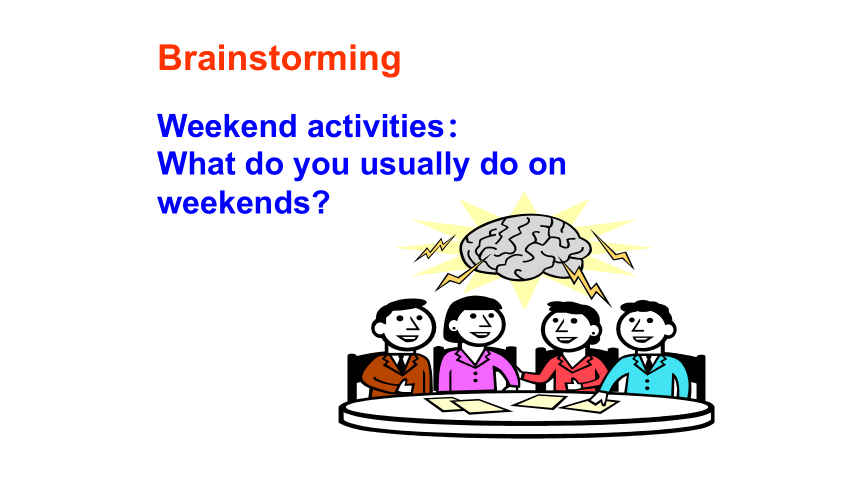 Brainstorming

Weekend activities：
What do you usually do on weekends?